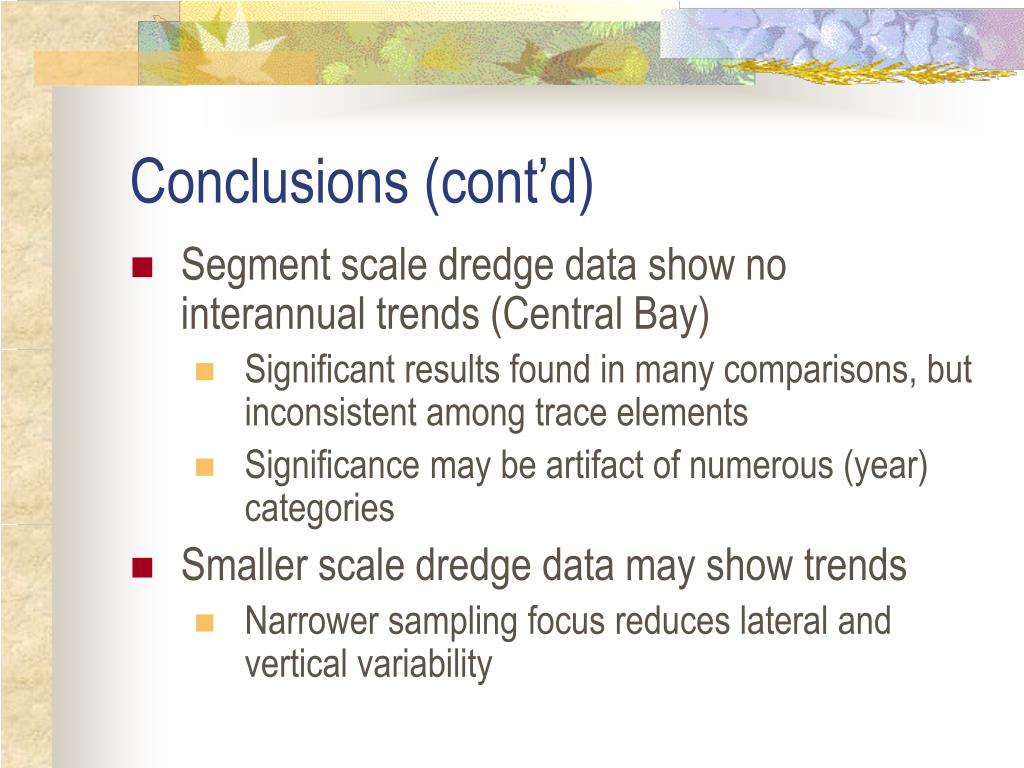 Conclusions (cont’d)

Segment scale dredge data show no interannual trends (Central Bay)

Significant results found in many comparisons, but inconsistent among trace elements

Significance may be artifact of numerous (year) categories

Smaller scale dredge data may show trends

Narrower sampling focus reduces lateral and vertical variability